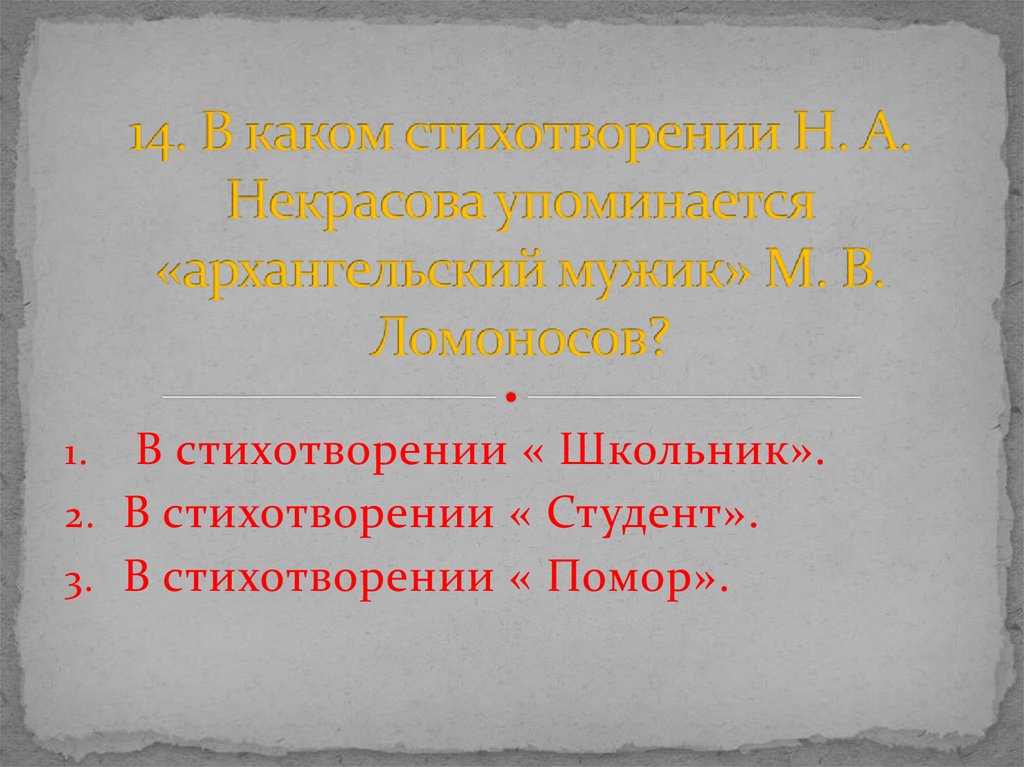 14. В каком стихотворении Н. А. Некрасова упоминается «архангельский мужик» М. В. Ломоносов?

1. В стихотворении « Школьник».
2. В стихотворении « Студент».
3. В стихотворении « Помор».